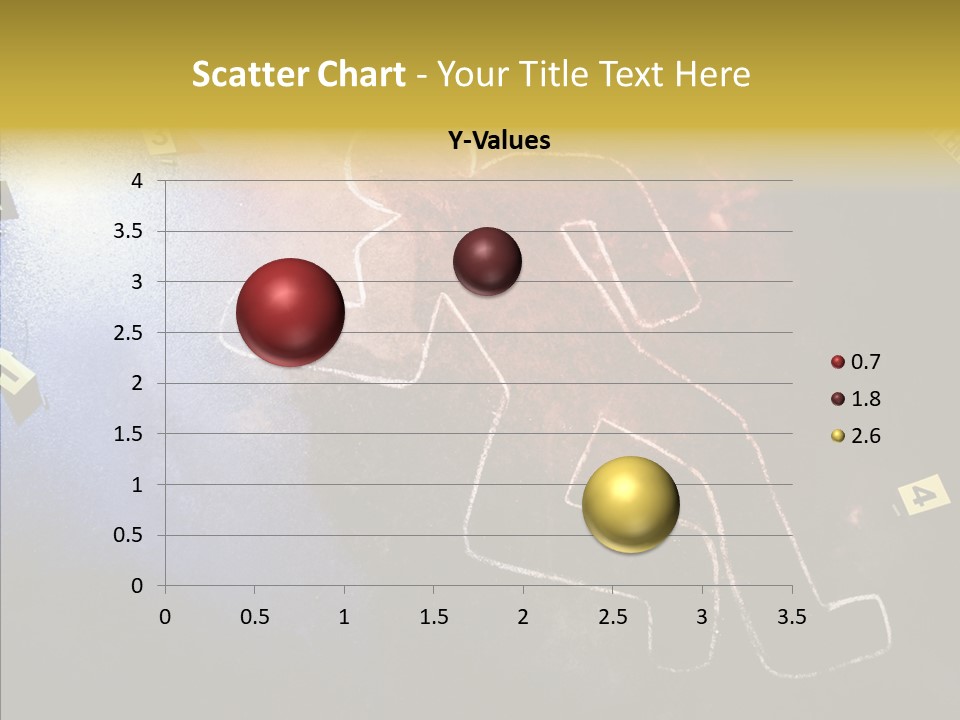 Scatter Chart - Your Title Text Here

Y-Values

4
3.5
3
2.5
2
1.5
1
0.5
0

0 0.5 1 1.5 2 2.5 3 3.5

0.7
1.8
2.6

4